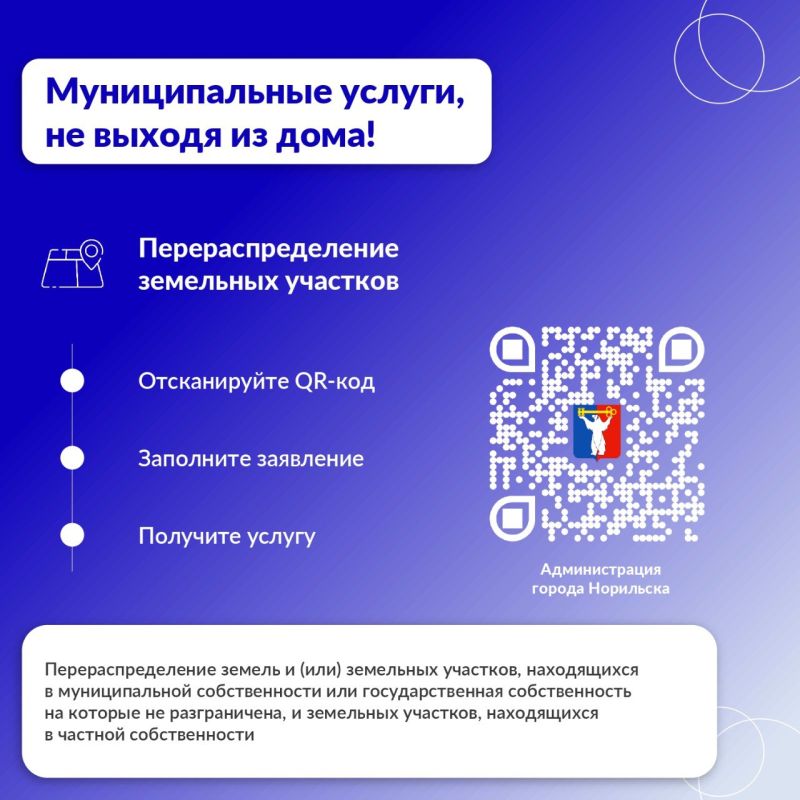 Муниципальные услуги, не выходя из дома!

Перераспределение земельных участков

Отсканируйте QR-код

Заполните заявление

Получите услугу

Администрация города Норильска

Перераспределение земель и (или) земельных участков, находящихся в муниципальной собственности или государственная собственность на которые не разграничена, и земельных участков, находящихся в частной собственности